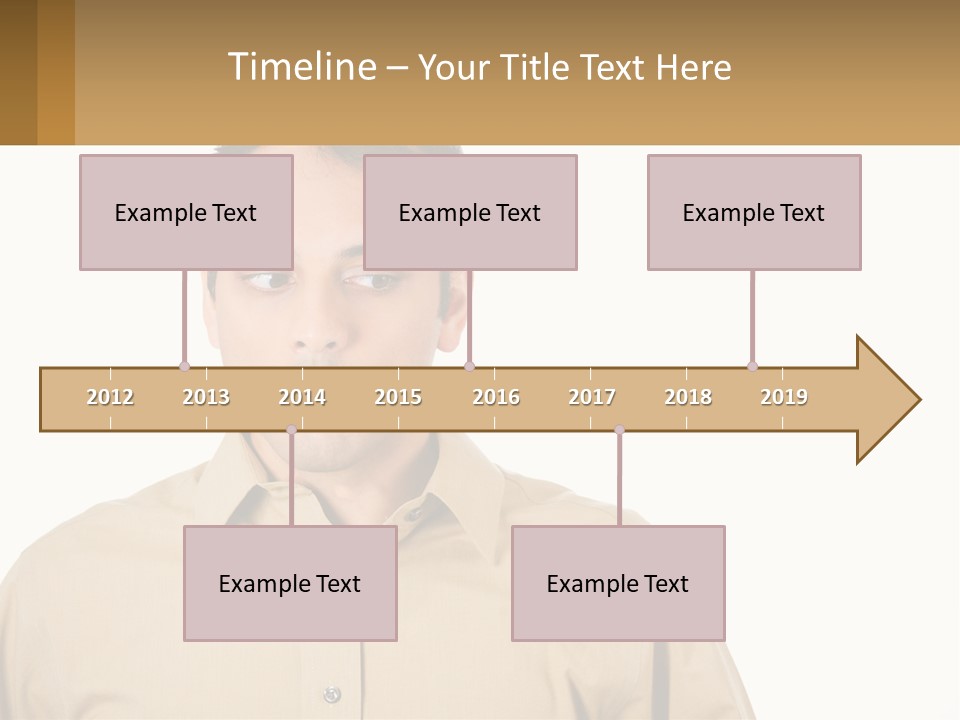 Timeline – Your Title Text Here

Example Text

Example Text

Example Text

2012
2013
2014
2015
2016
2017
2018
2019

Example Text

Example Text